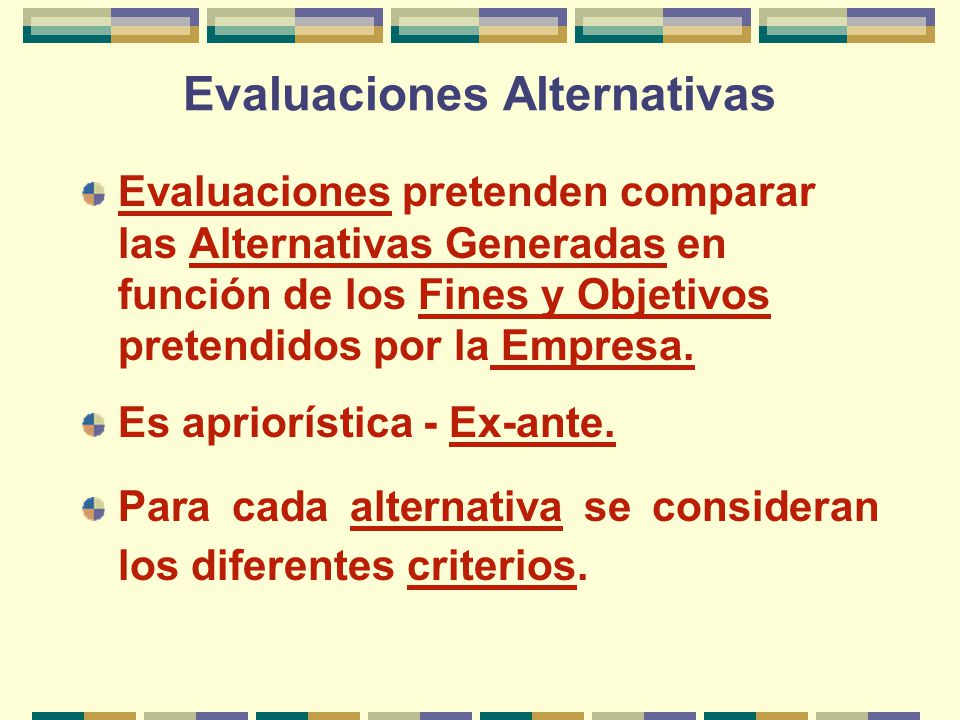 Evaluaciones Alternativas

Evaluaciones pretenden comparar las Alternativas Generadas en función de los Fines y Objetivos pretendidos por la Empresa.

Es apriorística - Ex-ante.

Para cada alternativa se consideran los diferentes criterios.